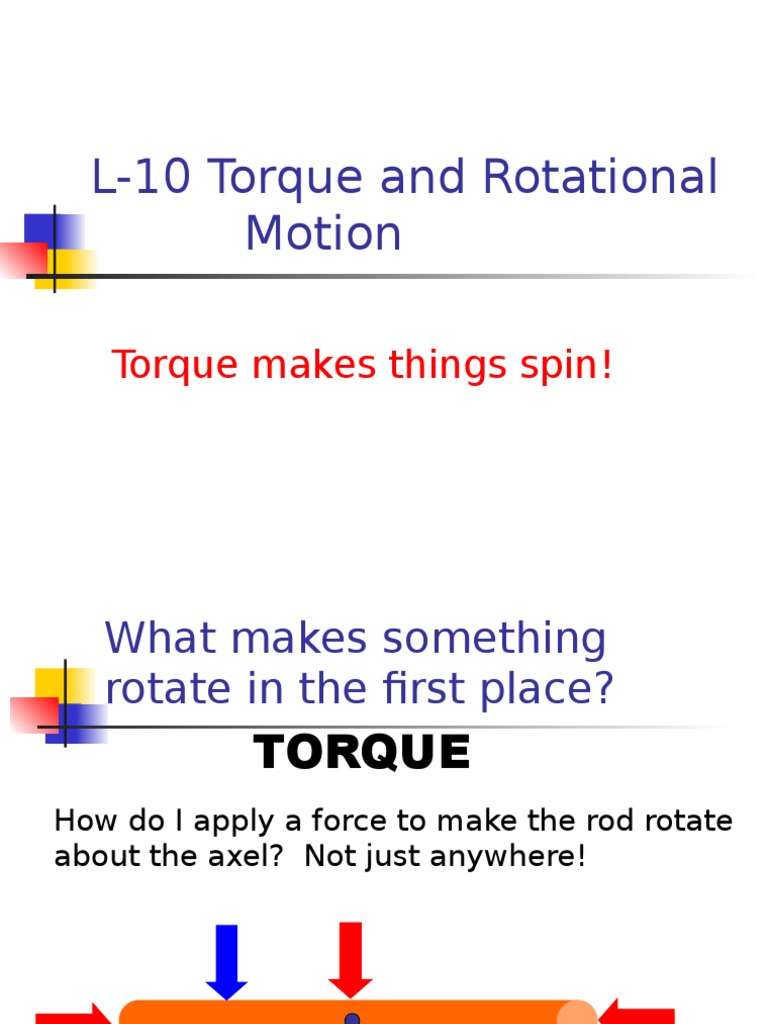 L-10 Torque and Rotational Motion

Torque makes things spin!

What makes something rotate in the first place?

TORQUE

How do I apply a force to make the rod rotate about the axel?  Not just anywhere!